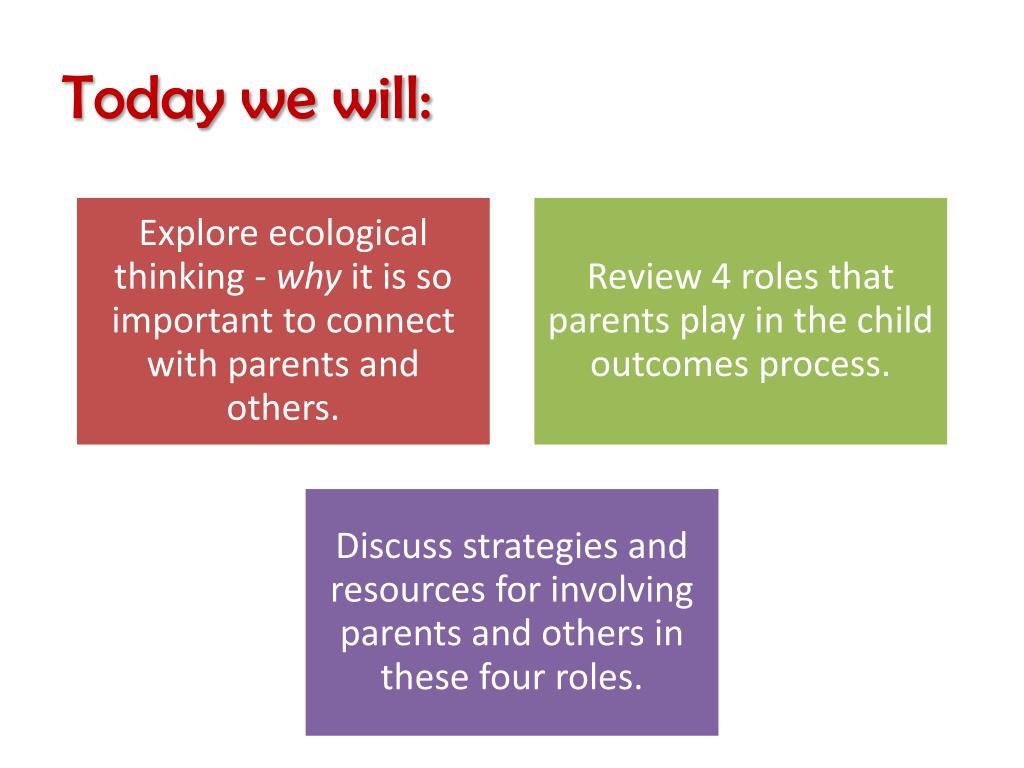 Today we will:

Explore ecological thinking - why it is so important to connect with parents and others.

Review 4 roles that parents play in the child outcomes process.

Discuss strategies and resources for involving parents and others in these four roles.